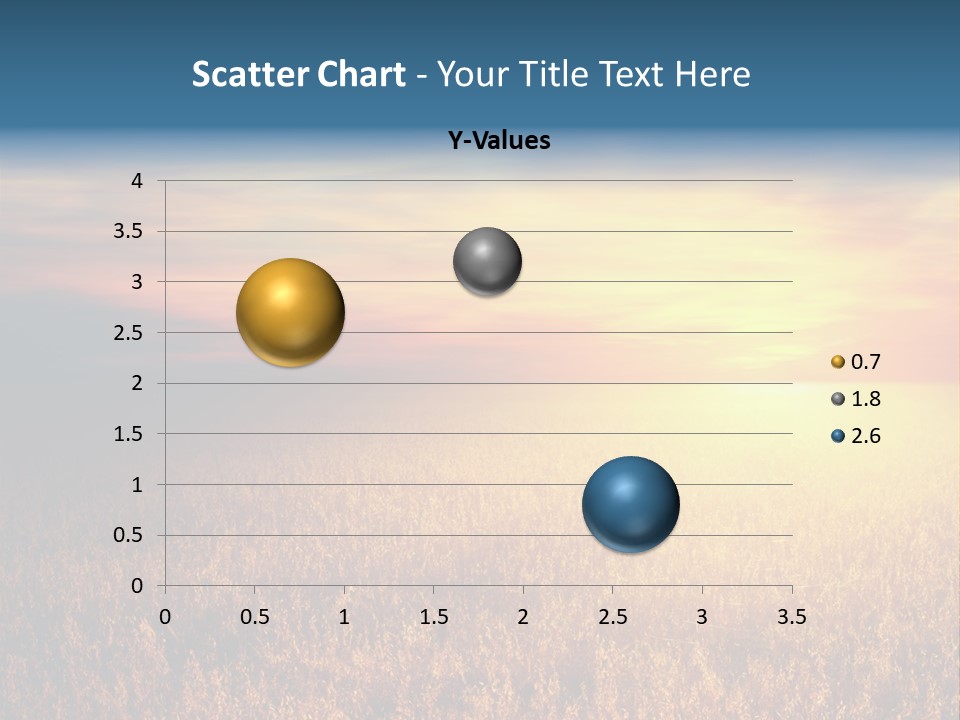 Scatter Chart - Your Title Text Here

Y-Values

4
3.5
3
2.5
2
1.5
1
0.5
0

0 0.5 1 1.5 2 2.5 3 3.5

0.7
1.8
2.6